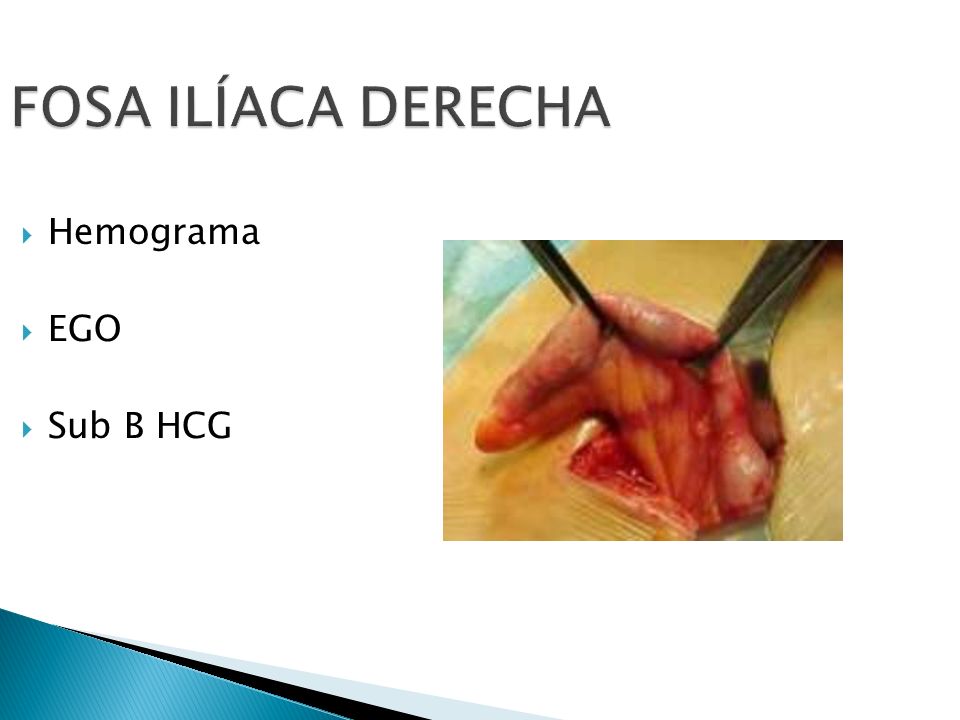 FOSA ILÍACA DERECHA

Hemograma

EGO

Sub B HCG